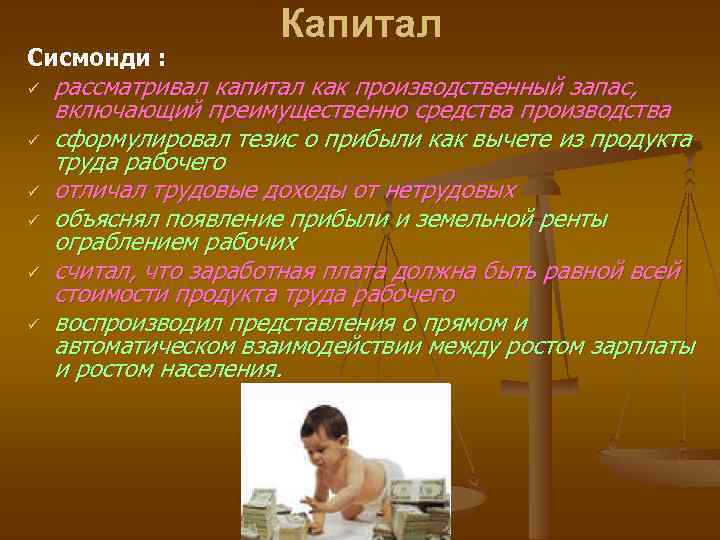 Капитал

Сисмонди :

✓ рассматривал капитал как производственный запас, включающий преимущественно средства производства

✓ сформулировал тезис о прибыли как вычете из продукта труда рабочего

✓ отличал трудовые доходы от нетрудовых

✓ объяснял появление прибыли и земельной ренты ограблением рабочих

✓ считал, что заработная плата должна быть равной всей стоимости продукта труда рабочего

✓ воспроизводил представления о прямом и автоматическом взаимодействии между ростом зарплаты и ростом населения.